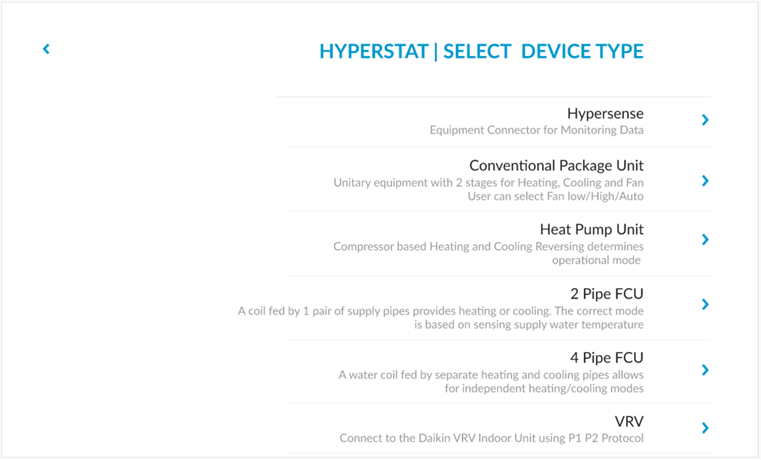 HYPERSTAT | SELECT DEVICE TYPE

Hypersense
Equipment Connector for Monitoring Data

Conventional Package Unit
Unitary equipment with 2 stages for Heating, Cooling and Fan User can select Fan low/High/Auto

Heat Pump Unit
Compressor based Heating and Cooling Reversing determines operational mode

2 Pipe FCU
A coil fed by 1 pair of supply pipes provides heating or cooling. The correct mode is based on sensing supply water temperature

4 Pipe FCU
A water coil fed by separate heating and cooling pipes allows for independent heating/cooling modes

VRV
Connect to the Daikin VRV Indoor Unit using P1 P2 Protocol